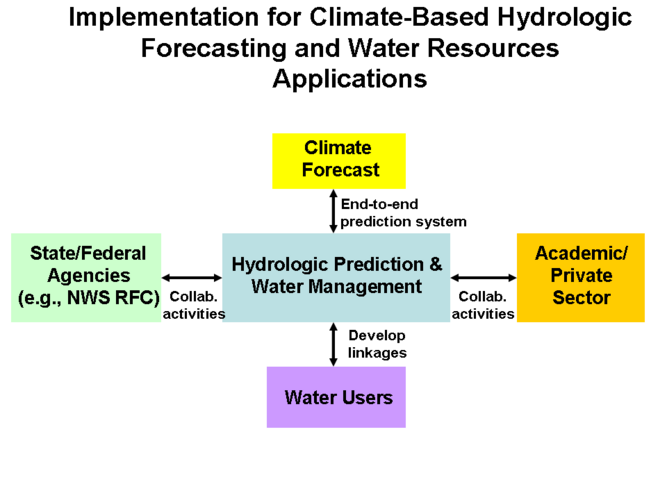 Implementation for Climate-Based Hydrologic Forecasting and Water Resources Applications

Climate Forecast

End-to-end prediction system

State/Federal Agencies (e.g., NWS RFC)

Collab. activities

Hydrologic Prediction & Water Management

Collab. activities

Academic/ Private Sector

Develop linkages

Water Users